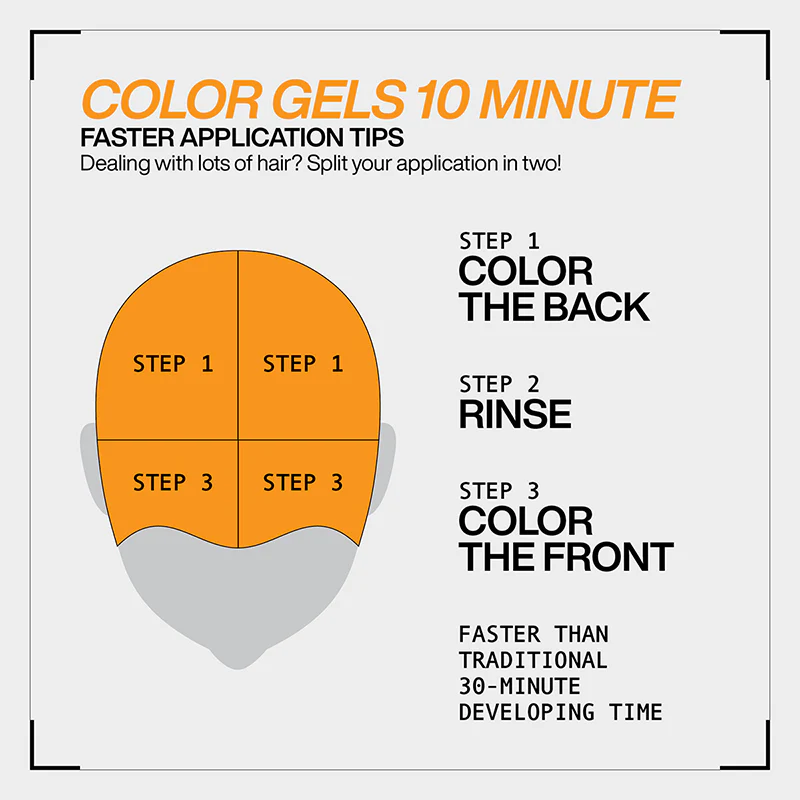 COLOR GELS 10 MINUTE
FASTER APPLICATION TIPS
Dealing with lots of hair? Split your application in two!

STEP 1
STEP 1
STEP 3
STEP 3

STEP 1
COLOR THE BACK

STEP 2
RINSE

STEP 3
COLOR THE FRONT

FASTER THAN TRADITIONAL 30-MINUTE DEVELOPING TIME